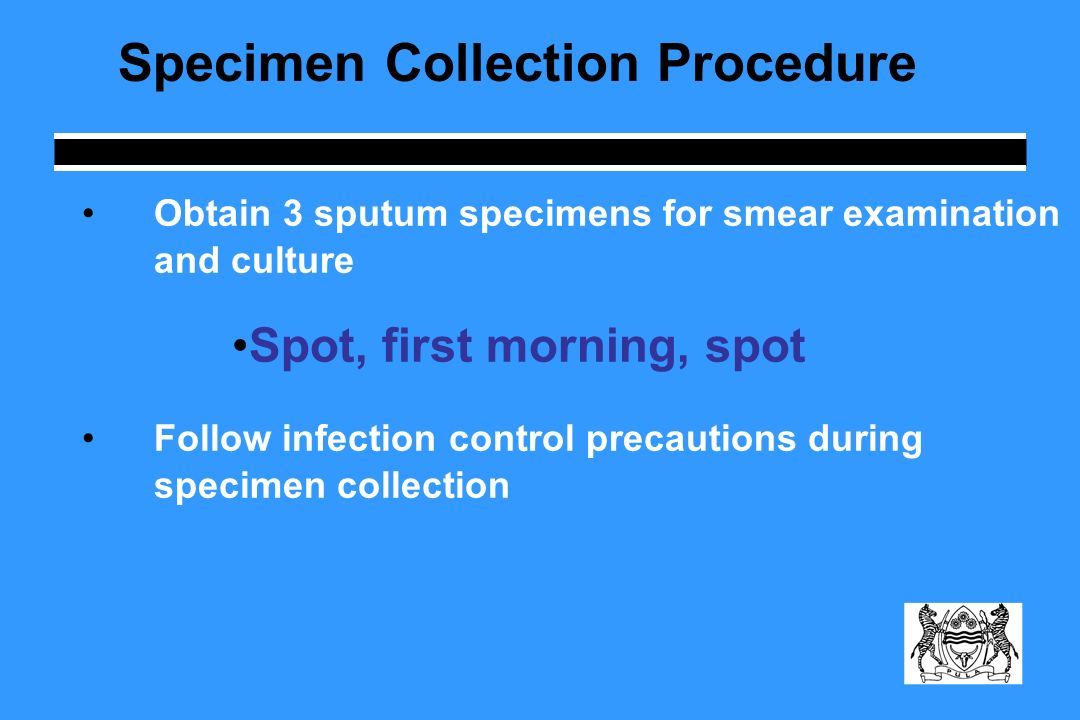 Specimen Collection Procedure

• Obtain 3 sputum specimens for smear examination and culture

•Spot, first morning, spot

• Follow infection control precautions during specimen collection

PULA